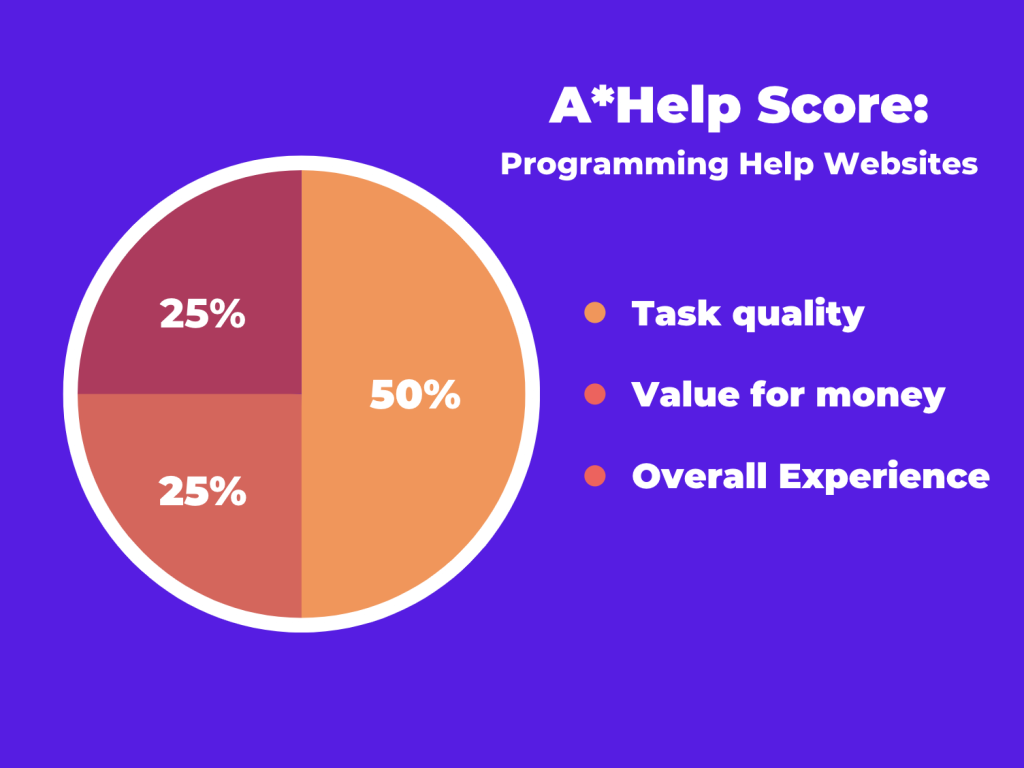 A*Help Score:
Programming Help Websites

25%
50%
25%

Task quality
Value for money
Overall Experience